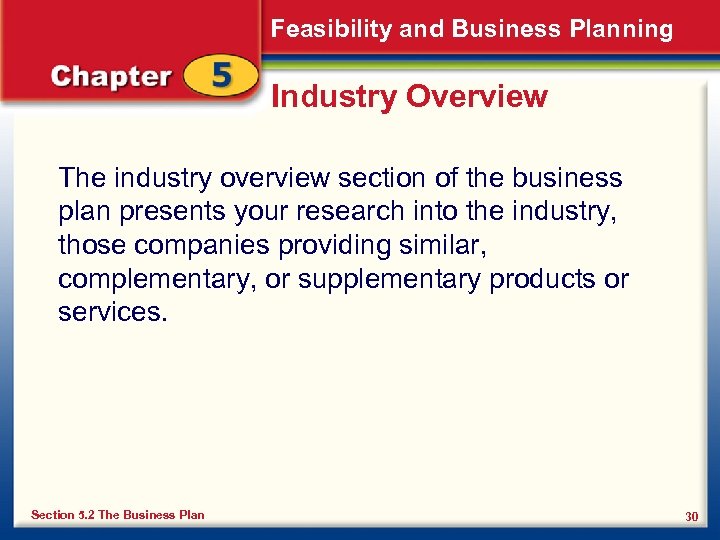 Feasibility and Business Planning

Chapter 5

Industry Overview

The industry overview section of the business plan presents your research into the industry, those companies providing similar, complementary, or supplementary products or services.

Section 5.2 The Business Plan

30